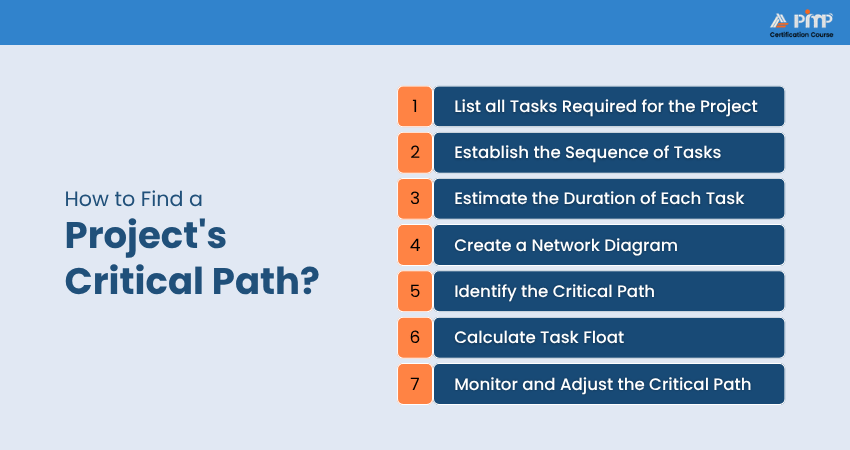 PMP
Certification Course

How to Find a
Project's Critical Path?

1 List all Tasks Required for the Project
2 Establish the Sequence of Tasks
3 Estimate the Duration of Each Task
4 Create a Network Diagram
5 Identify the Critical Path
6 Calculate Task Float
7 Monitor and Adjust the Critical Path